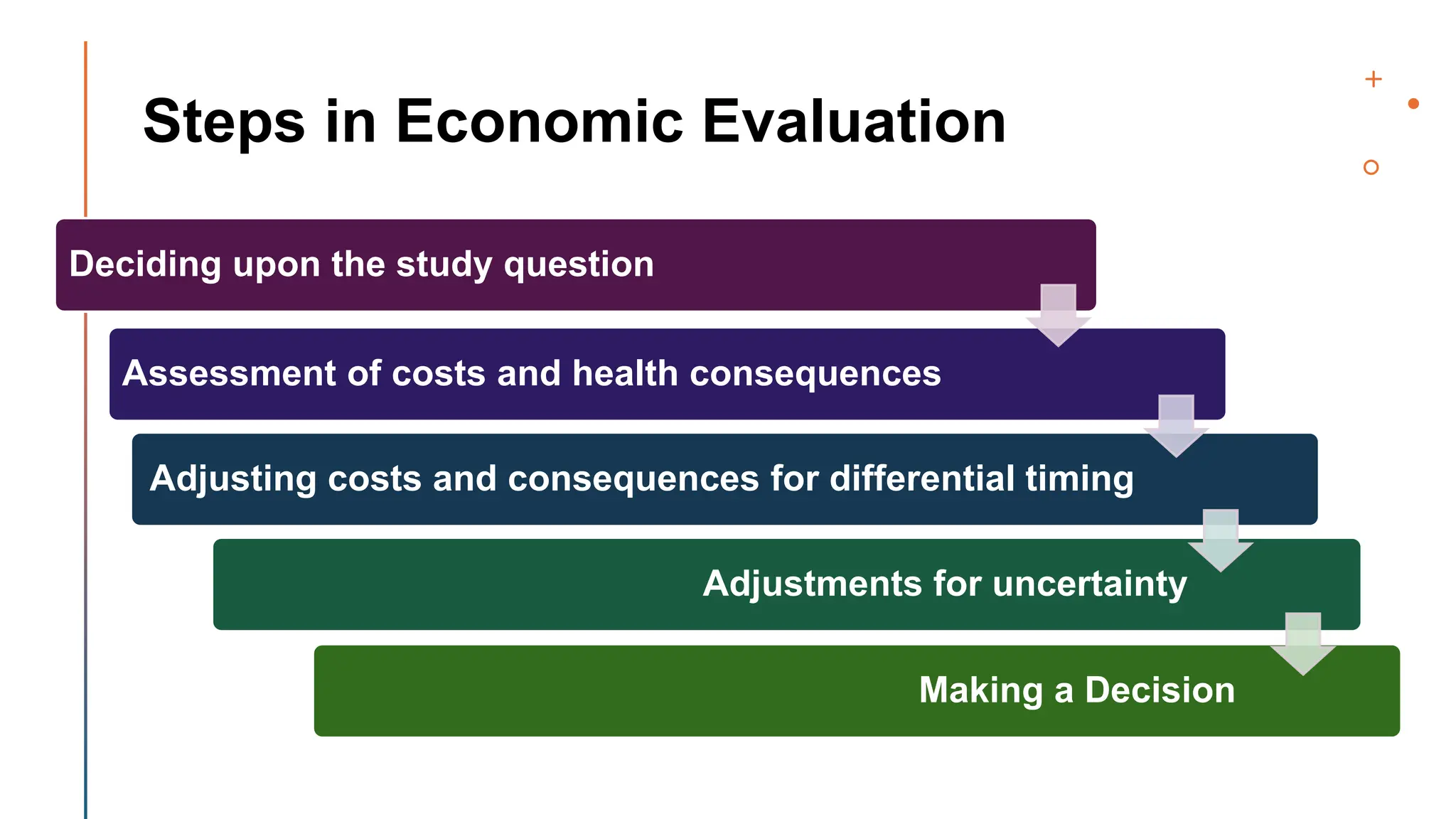 Steps in Economic Evaluation

Deciding upon the study question

Assessment of costs and health consequences

Adjusting costs and consequences for differential timing

Adjustments for uncertainty

Making a Decision